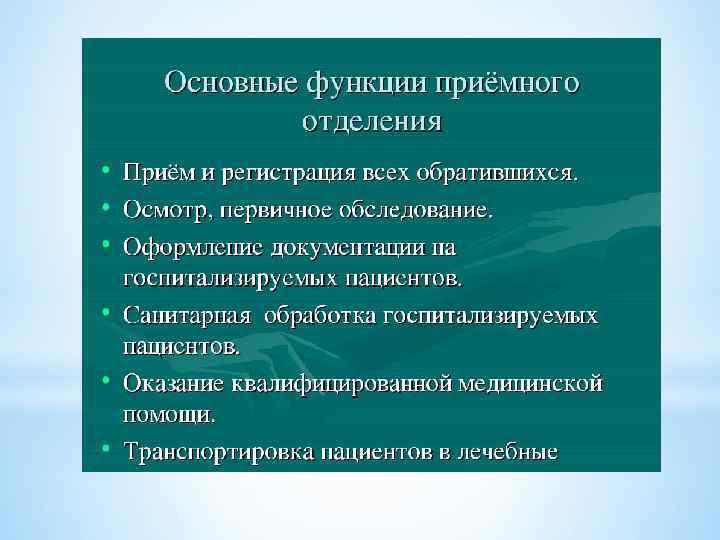 Основные функции приёмного отделения

• Приём и регистрация всех обратившихся.
• Осмотр, первичное обследование.
• Оформление документации на госпитализируемых пациентов.
• Санитарная обработка госпитализируемых пациентов.
• Оказание квалифицированной медицинской помощи.
• Транспортировка пациентов в лечебные